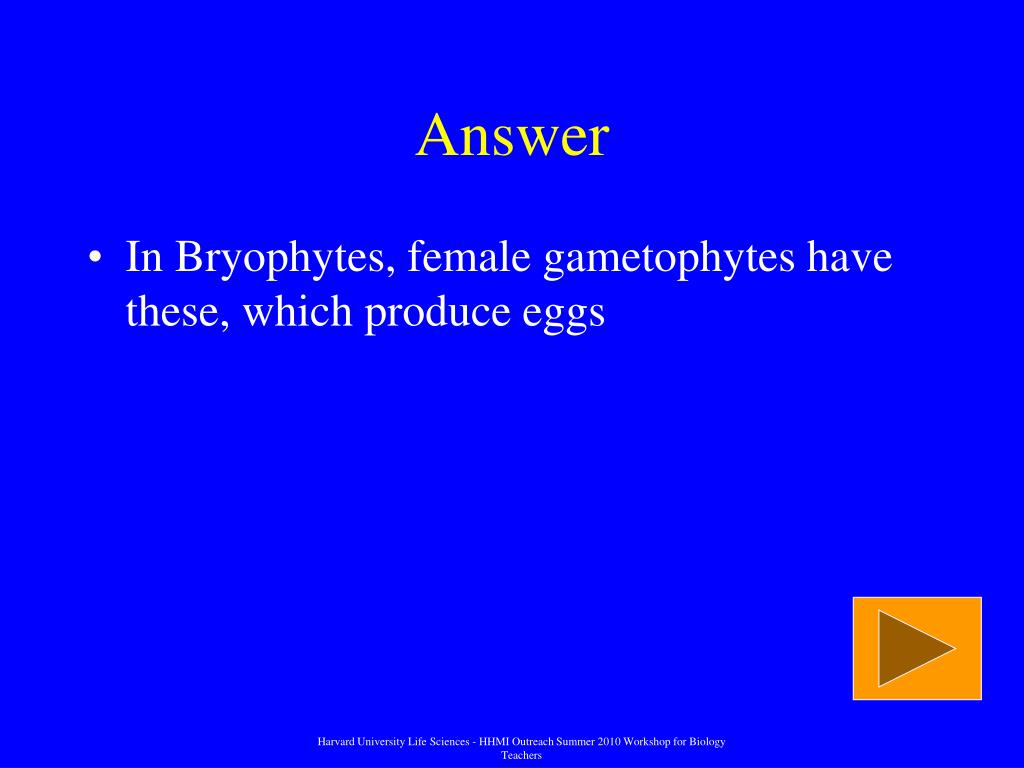 Answer

• In Bryophytes, female gametophytes have these, which produce eggs

Harvard University Life Sciences - HHMI Outreach Summer 2010 Workshop for Biology Teachers